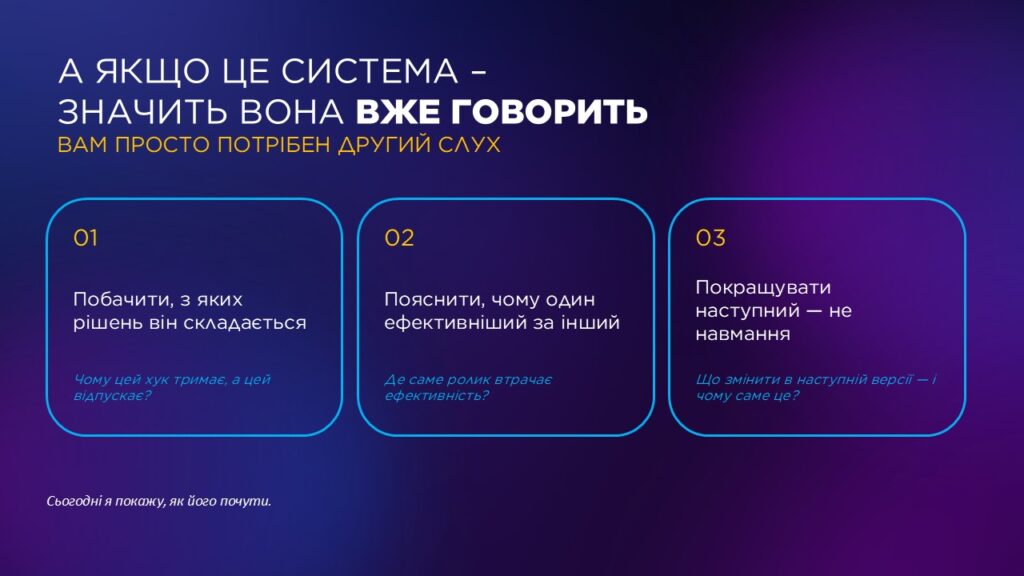 А ЯКЩО ЦЕ СИСТЕМА – ЗНАЧИТЬ ВОНА ВЖЕ ГОВОРИТЬ
ВАМ ПРОСТО ПОТРІБЕН ДРУГИЙ СЛУХ

01

Побачити, з яких рішень він складається

Чому цей хук тримає, а цей відпускає?

02

Пояснити, чому один ефективніший за інший

Де саме ролик втрачає ефективність?

03

Покращувати наступний — не навмання

Що змінити в наступній версії — і чому саме це?

Сьогодні я покажу, як його почути.